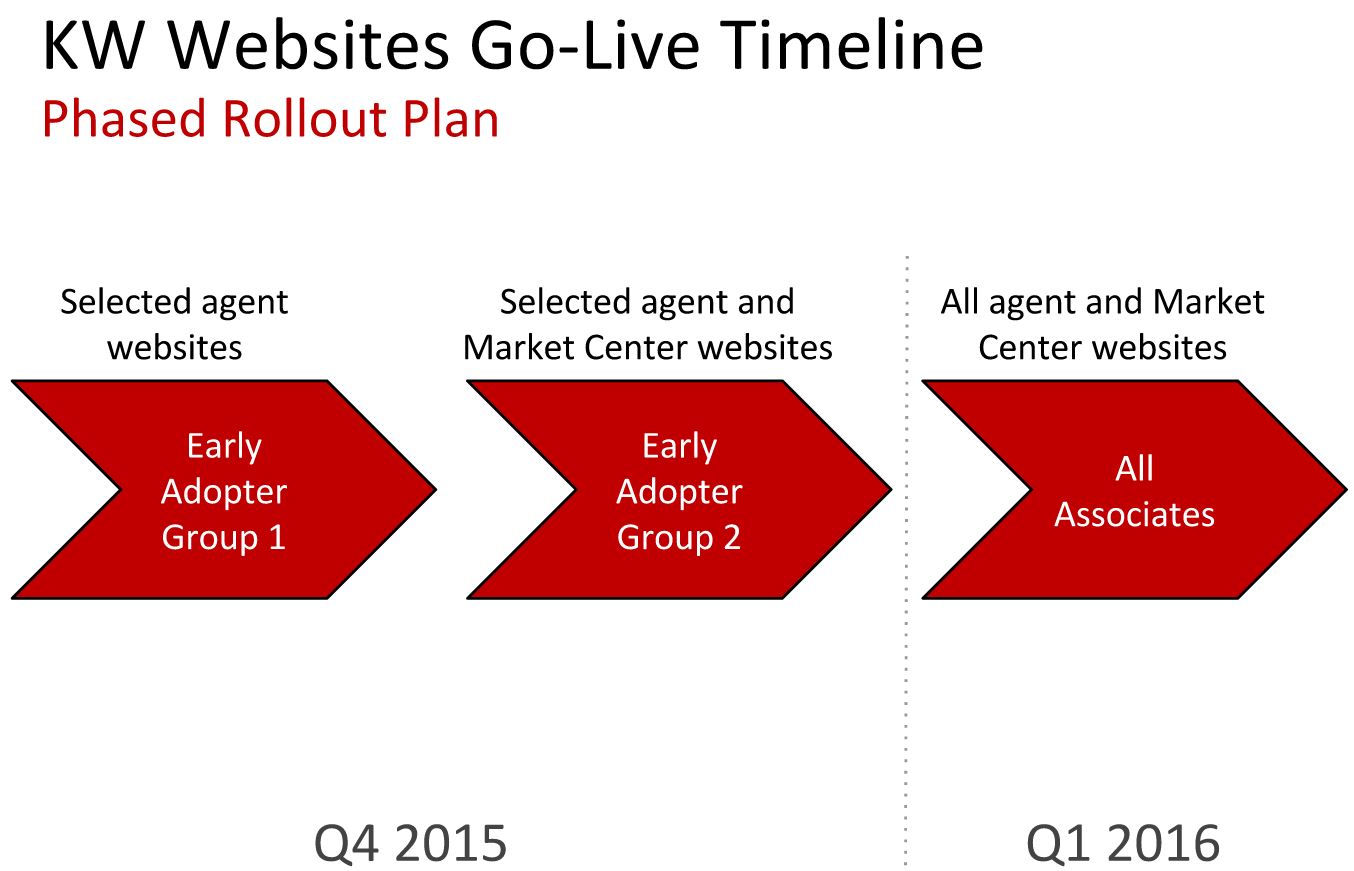 KW Websites Go-Live Timeline
Phased Rollout Plan

Selected agent websites

Early Adopter Group 1

Selected agent and Market Center websites

Early Adopter Group 2

All agent and Market Center websites

All Associates

Q4 2015

Q1 2016